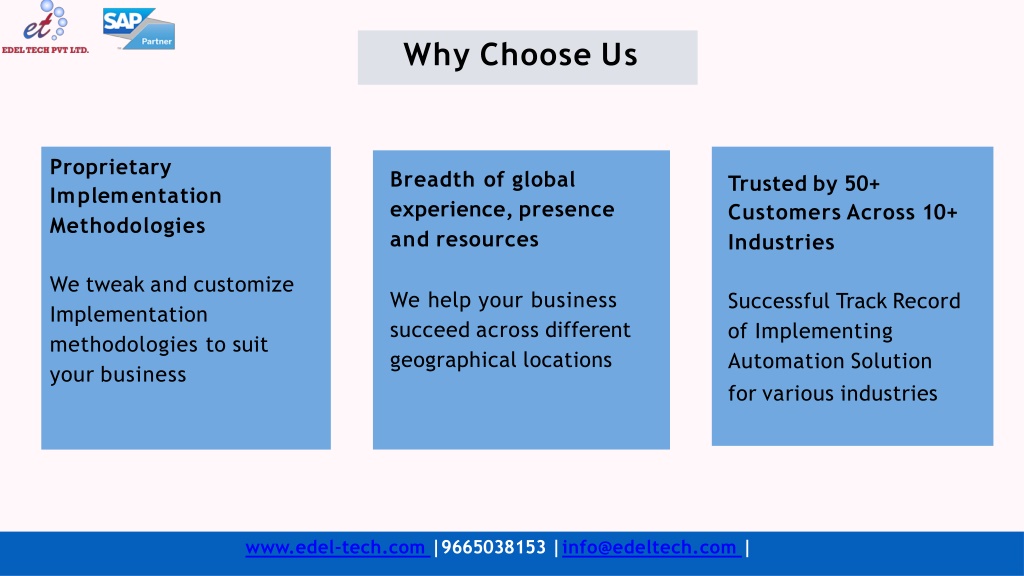 et
EDEL TECH PVT LTD.

SAP Partner

Why Choose Us

Proprietary Implementation Methodologies

We tweak and customize Implementation methodologies to suit your business

Breadth of global experience, presence and resources

We help your business succeed across different geographical locations

Trusted by 50+ Customers Across 10+ Industries

Successful Track Record of Implementing Automation Solution for various industries

www.edel-tech.com |9665038153 |info@edeltech.com |